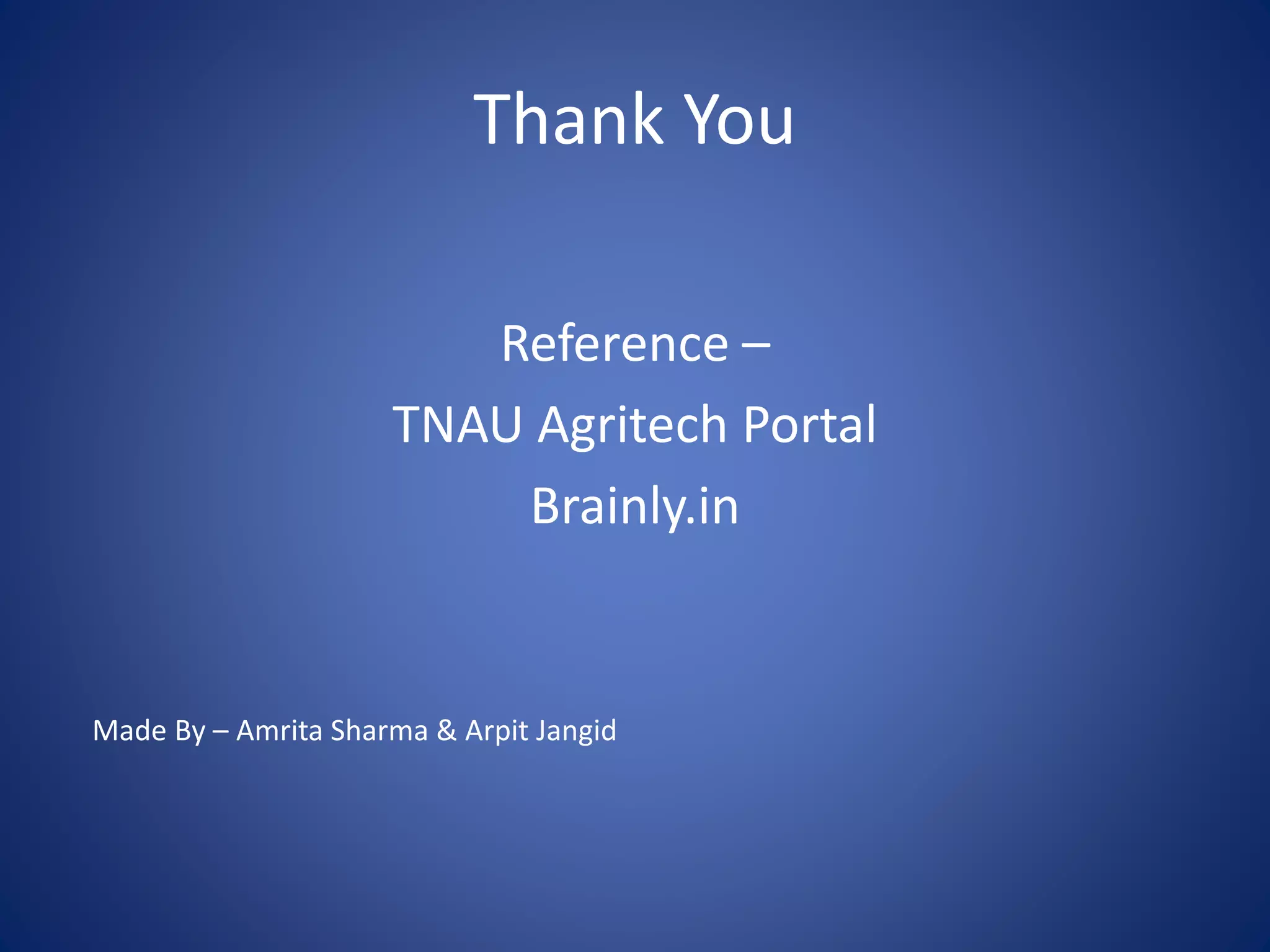 Thank You

Reference –
TNAU Agritech Portal
Brainly.in

Made By – Amrita Sharma & Arpit Jangid